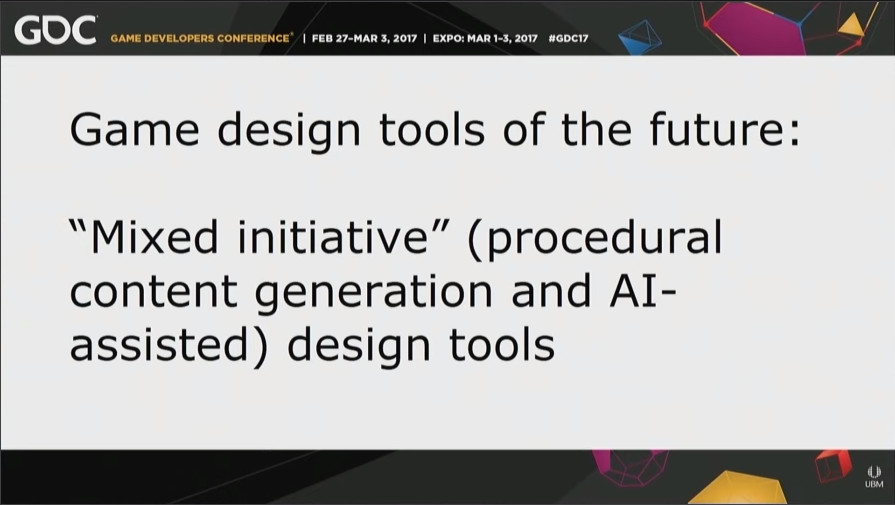 GDC GAME DEVELOPERS CONFERENCE® | FEB 27–MAR 3, 2017 | EXPO: MAR 1–3, 2017 #GDC17

Game design tools of the future:

“Mixed initiative” (procedural content generation and AI-assisted) design tools

UBM